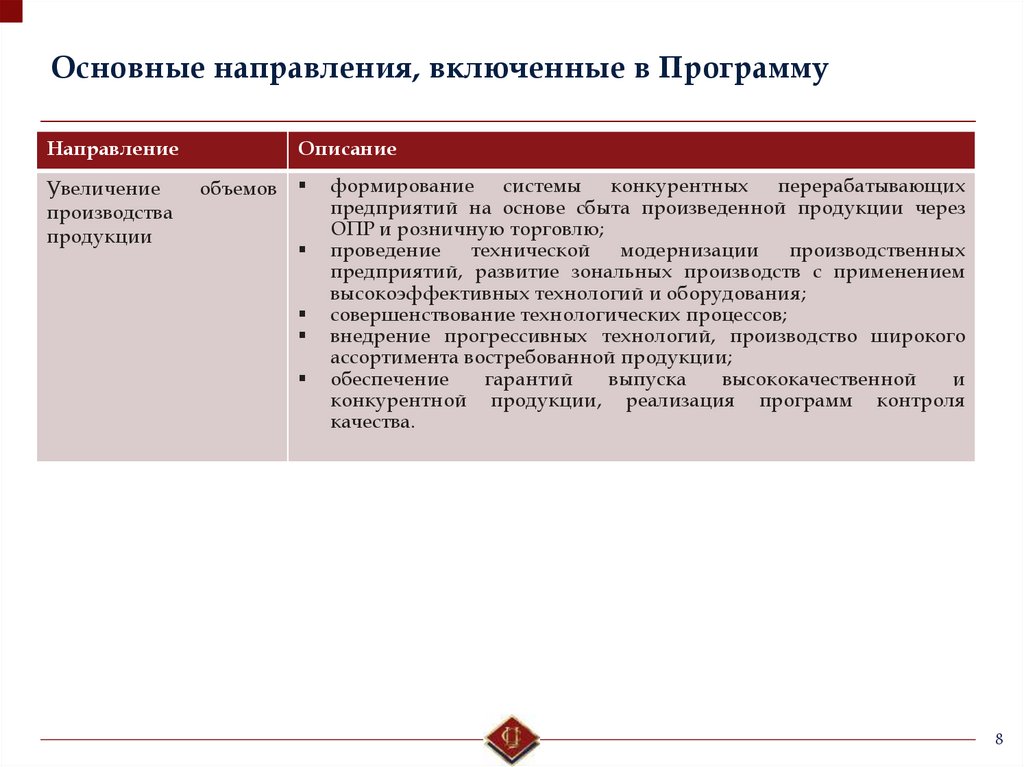 Основные направления, включенные в Программу

| Направление | Описание |
|---|---|
| Увеличение объемов производства продукции | ▪ формирование системы конкурентных перерабатывающих предприятий на основе сбыта произведенной продукции через ОПР и розничную торговлю; ▪ проведение технической модернизации производственных предприятий, развитие зональных производств с применением высокоэффективных технологий и оборудования; ▪ совершенствование технологических процессов; ▪ внедрение прогрессивных технологий, производство широкого ассортимента востребованной продукции; ▪ обеспечение гарантий выпуска высококачественной и конкурентной продукции, реализация программ контроля качества. |

8